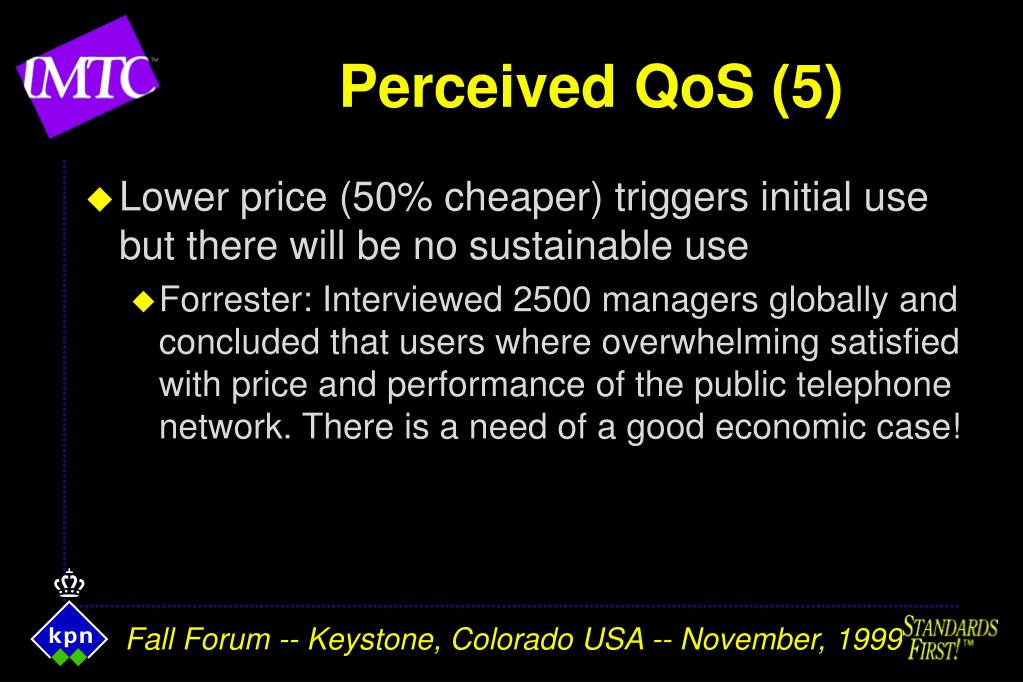 IMTC™

Perceived QoS (5)

Lower price (50% cheaper) triggers initial use but there will be no sustainable use

Forrester: Interviewed 2500 managers globally and concluded that users where overwhelming satisfied with price and performance of the public telephone network. There is a need of a good economic case!

kpn

Fall Forum -- Keystone, Colorado USA -- November, 1999

STANDARDS FIRST!™